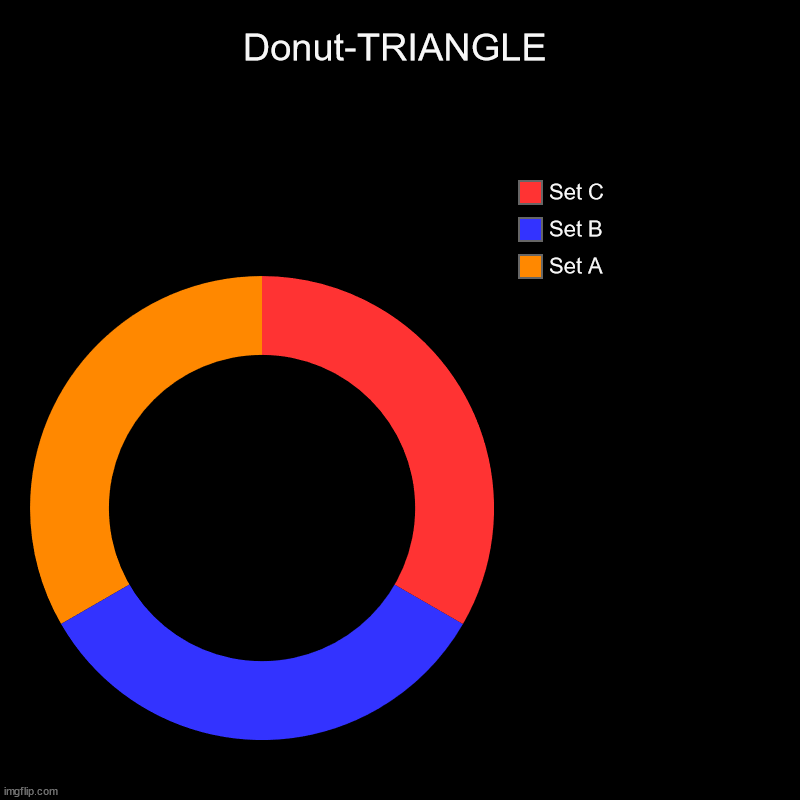 Donut-TRIANGLE

Set C
Set B
Set A

imgflip.com